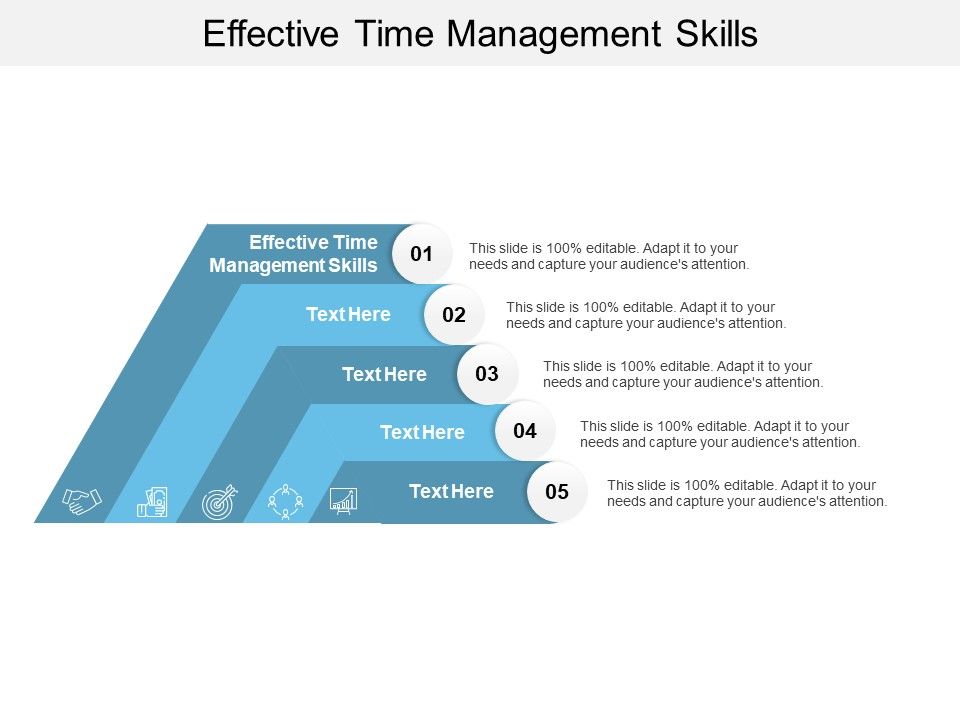 Effective Time Management Skills

Effective Time Management Skills

01

This slide is 100% editable. Adapt it to your needs and capture your audience's attention.

Text Here

02

This slide is 100% editable. Adapt it to your needs and capture your audience's attention.

Text Here

03

This slide is 100% editable. Adapt it to your needs and capture your audience's attention.

Text Here

04

This slide is 100% editable. Adapt it to your needs and capture your audience's attention.

Text Here

05

This slide is 100% editable. Adapt it to your needs and capture your audience's attention.